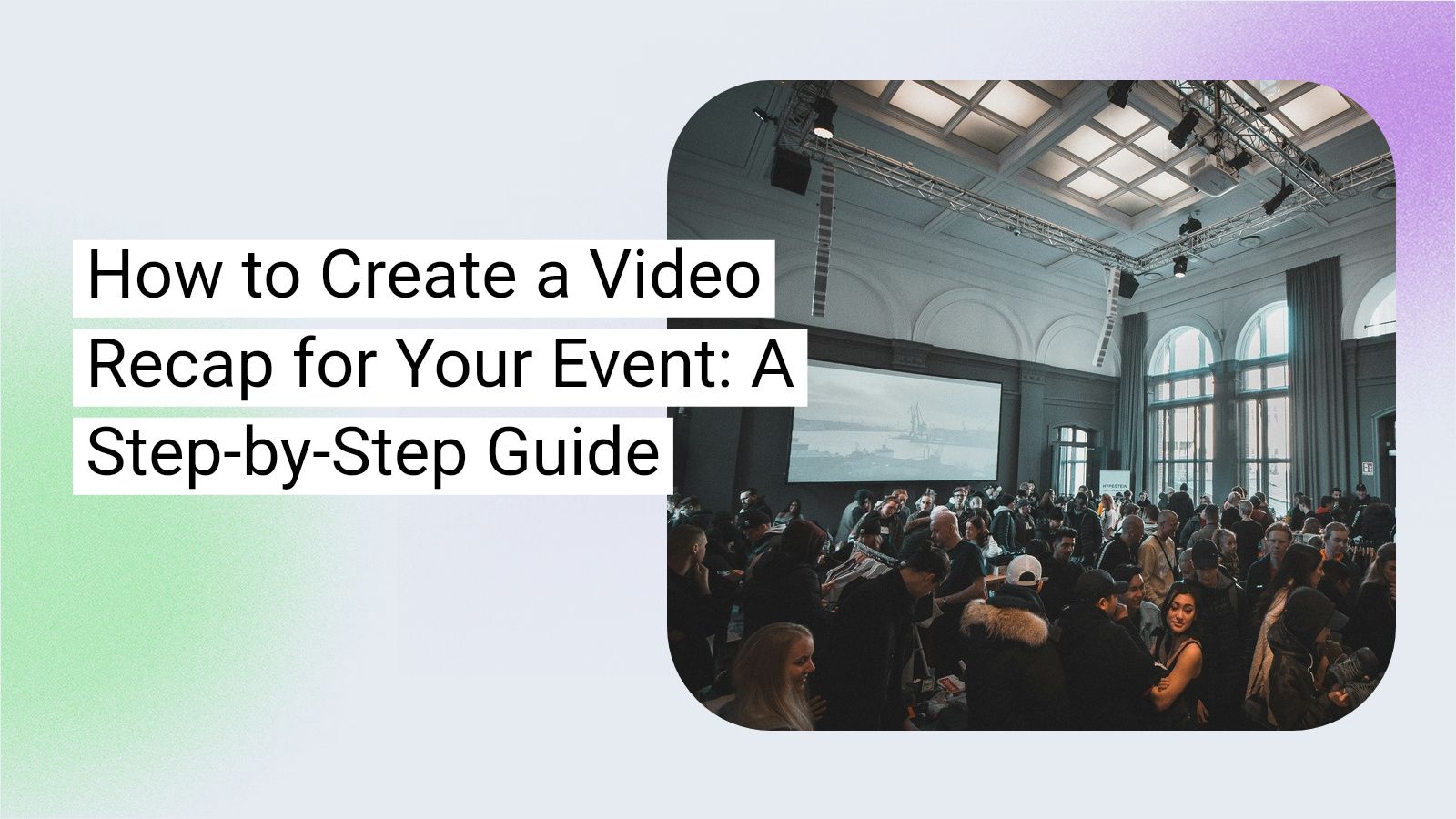 How to Create a Video Recap for Your Event: A Step-by-Step Guide